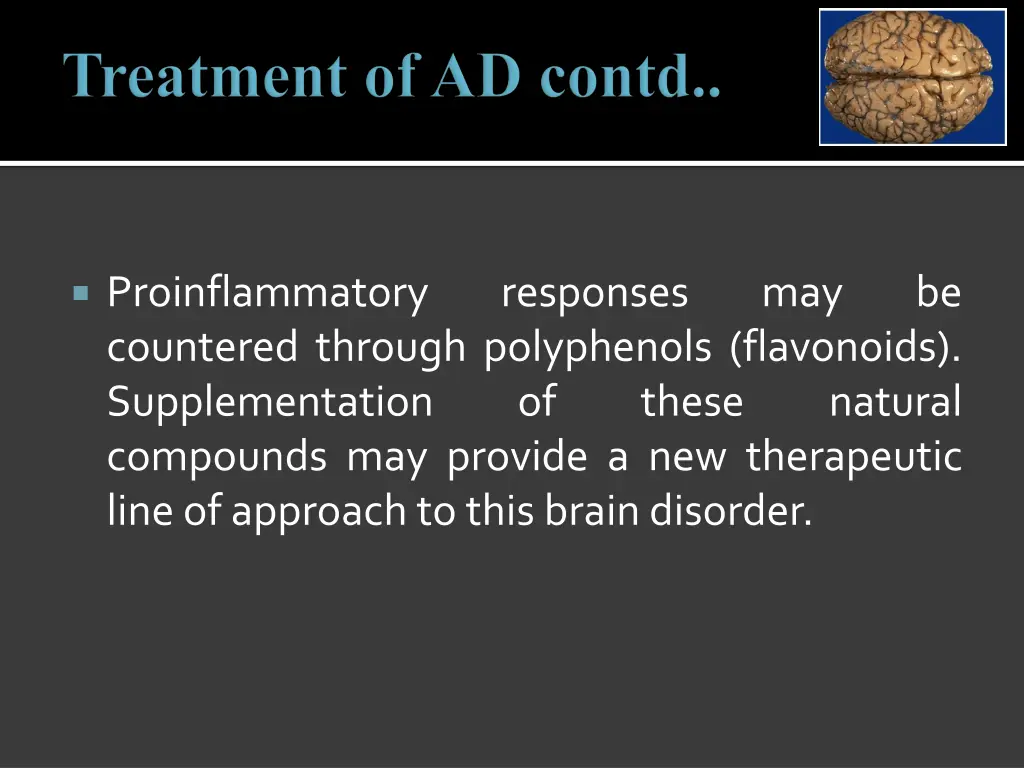 Treatment of AD contd..

▪ Proinflammatory responses may be countered through polyphenols (flavonoids). Supplementation of these natural compounds may provide a new therapeutic line of approach to this brain disorder.